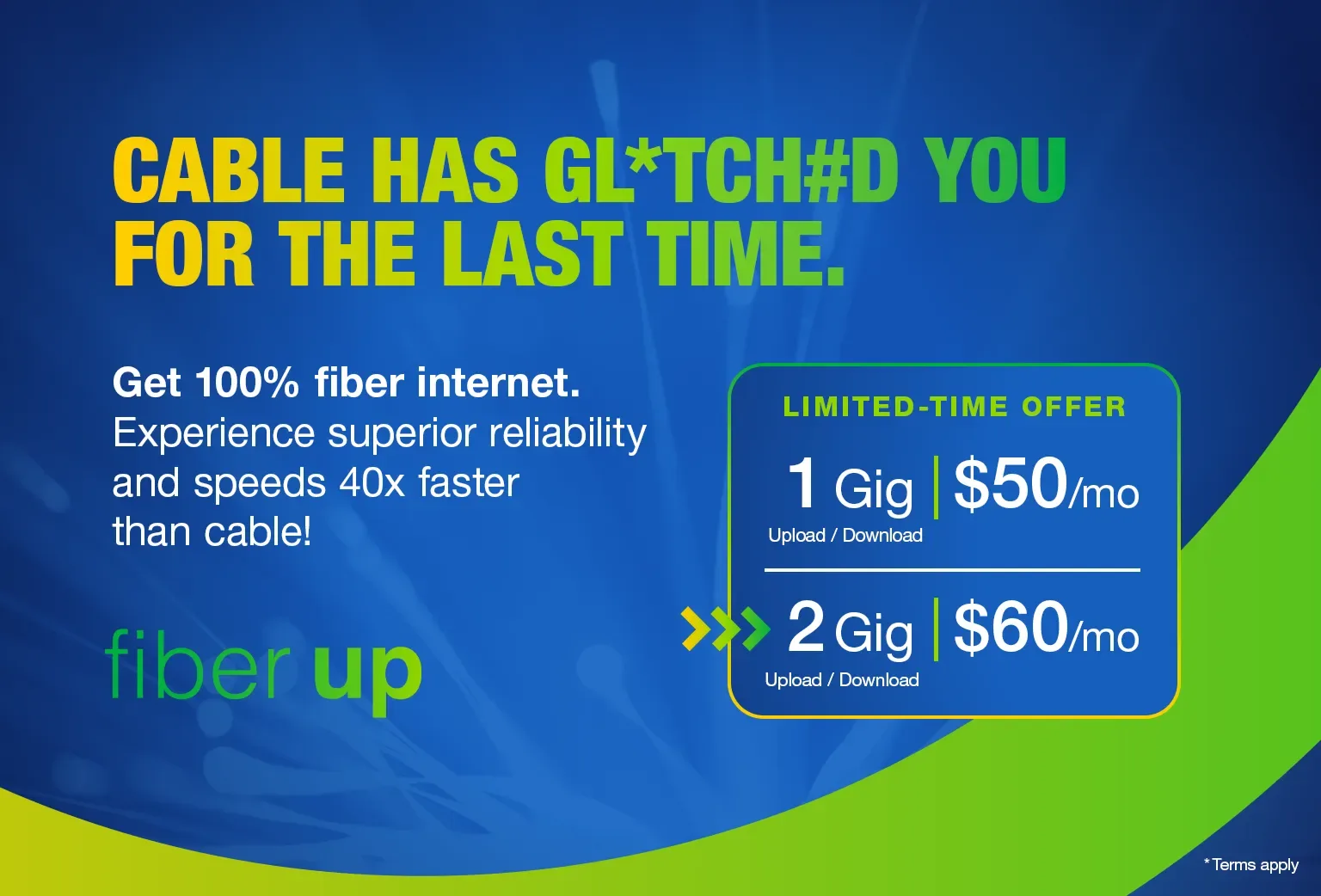 CABLE HAS GL*TCH#D YOU FOR THE LAST TIME.

Get 100% fiber internet. Experience superior reliability and speeds 40x faster than cable!

fiber up

LIMITED-TIME OFFER

1 Gig | $50/mo
Upload / Download

2 Gig | $60/mo
Upload / Download

*Terms apply